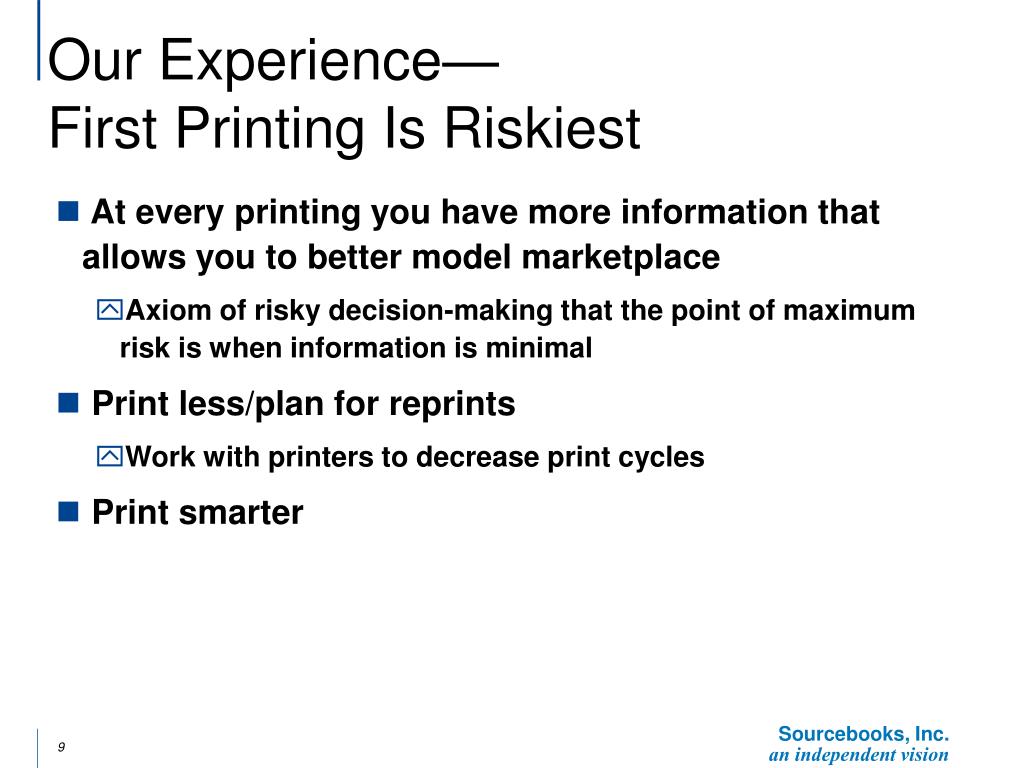 Our Experience—
First Printing Is Riskiest

At every printing you have more information that allows you to better model marketplace

Axiom of risky decision-making that the point of maximum risk is when information is minimal

Print less/plan for reprints

Work with printers to decrease print cycles

Print smarter

9

Sourcebooks, Inc.
an independent vision